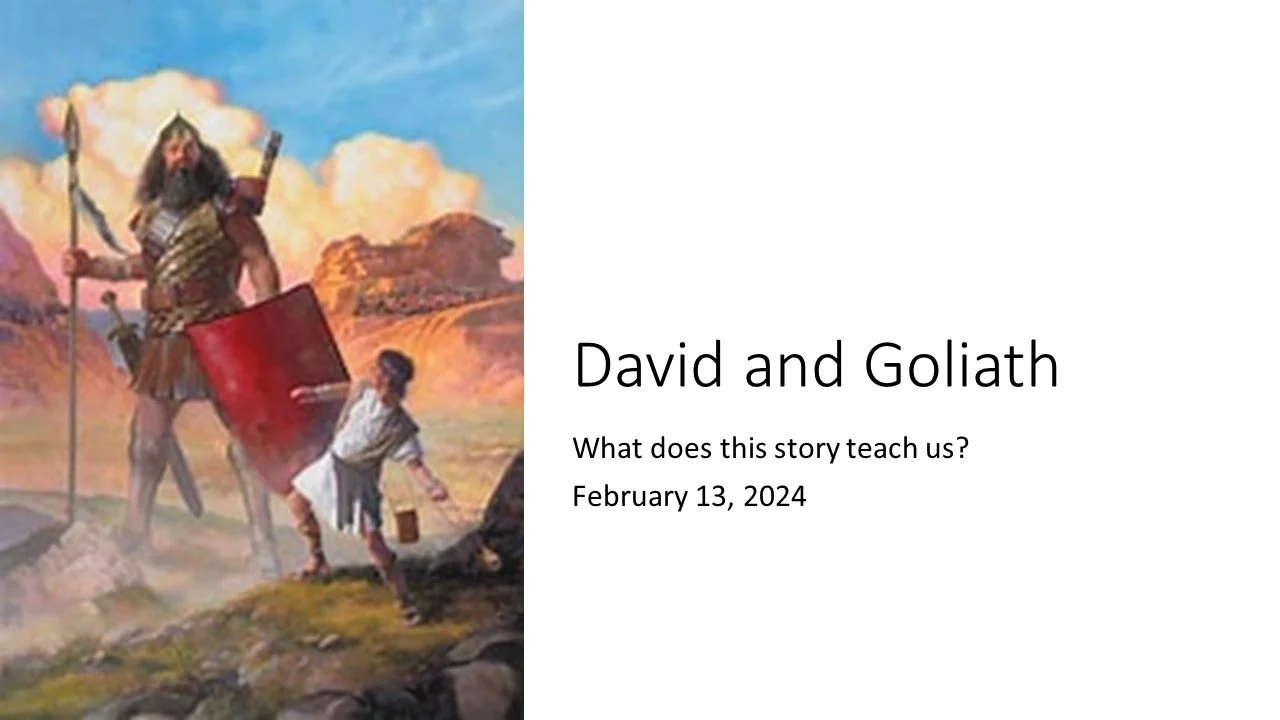 David and Goliath

What does this story teach us?

February 13, 2024